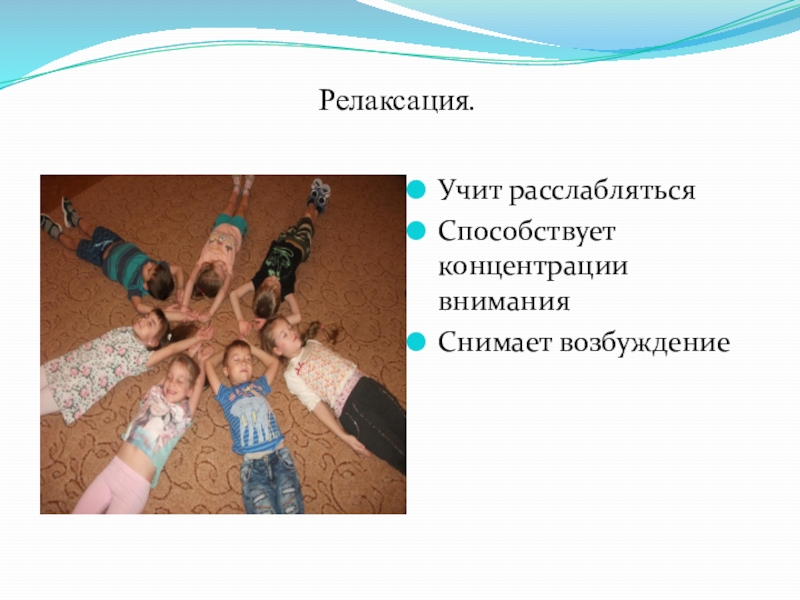 Релаксация.

Учит расслабляться

Способствует концентрации внимания

Снимает возбуждение